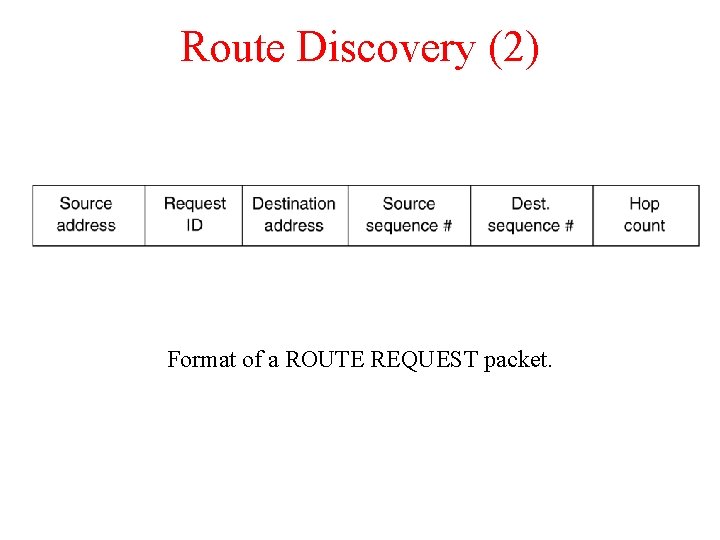 Route Discovery (2)

| Source address | Request ID | Destination address | Source sequence # | Dest. sequence # | Hop count |
|---|---|---|---|---|---|

Format of a ROUTE REQUEST packet.